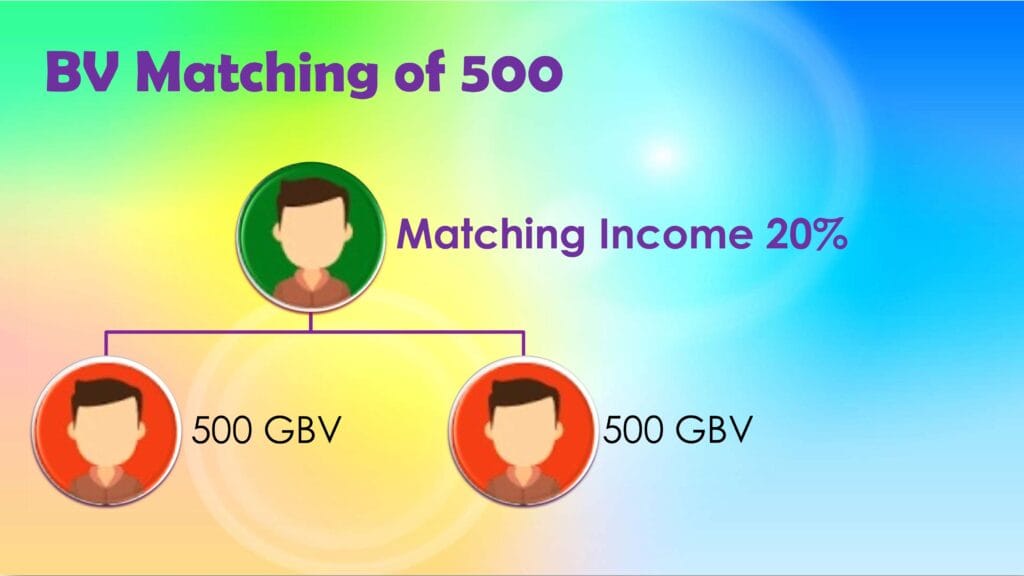 BV Matching of 500

Matching Income 20%

500 GBV

500 GBV